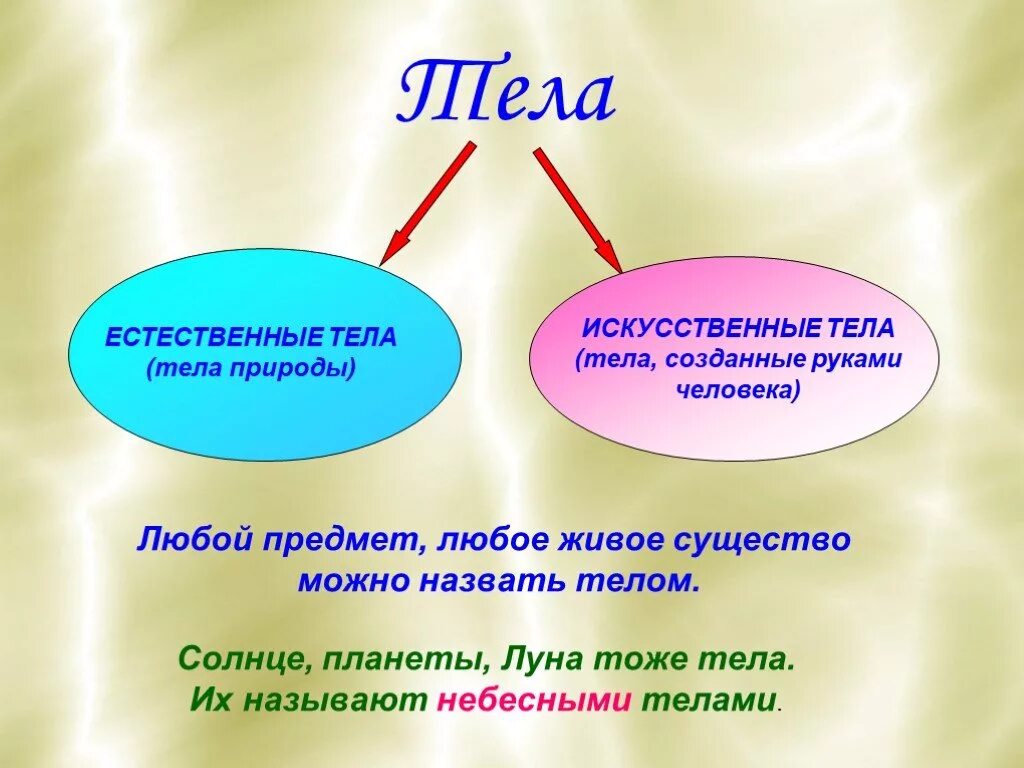 Тела

ЕСТЕСТВЕННЫЕ ТЕЛА
(тела природы)

ИСКУССТВЕННЫЕ ТЕЛА
(тела, созданные руками человека)

Любой предмет, любое живое существо можно назвать телом.

Солнце, планеты, Луна тоже тела.
Их называют небесными телами.